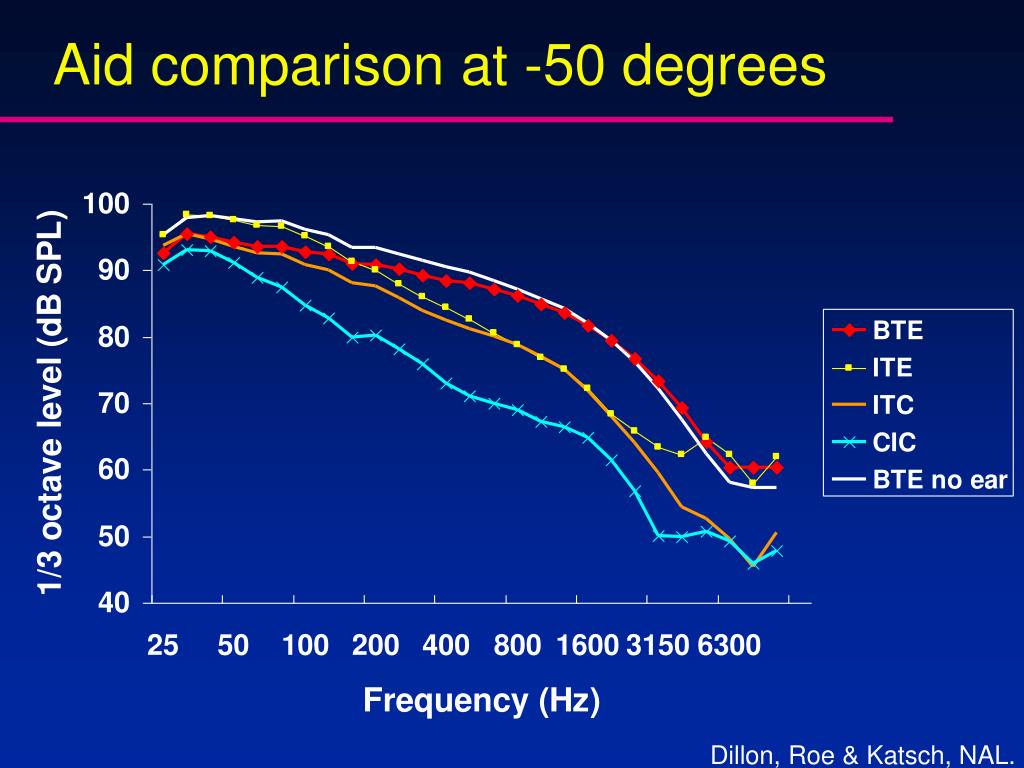 Aid comparison at -50 degrees

1/3 octave level (dB SPL)

100
90
80
70
60
50
40

25 50 100 200 400 800 1600 3150 6300

Frequency (Hz)

BTE
ITE
ITC
CIC
BTE no ear

Dillon, Roe & Katsch, NAL.